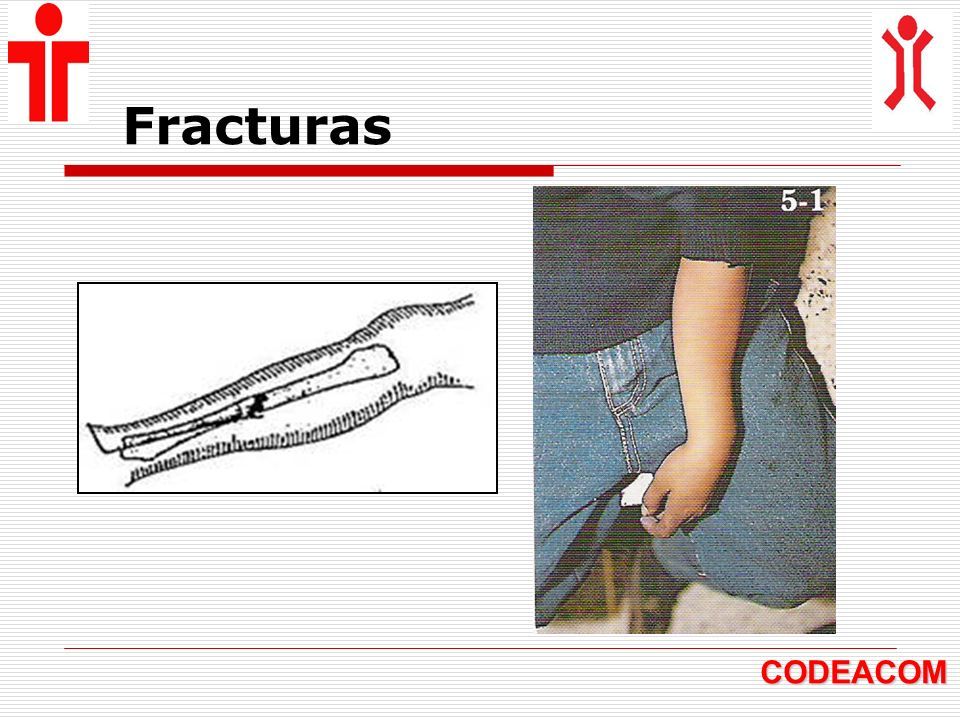 Fracturas

5-1

CODEACOM